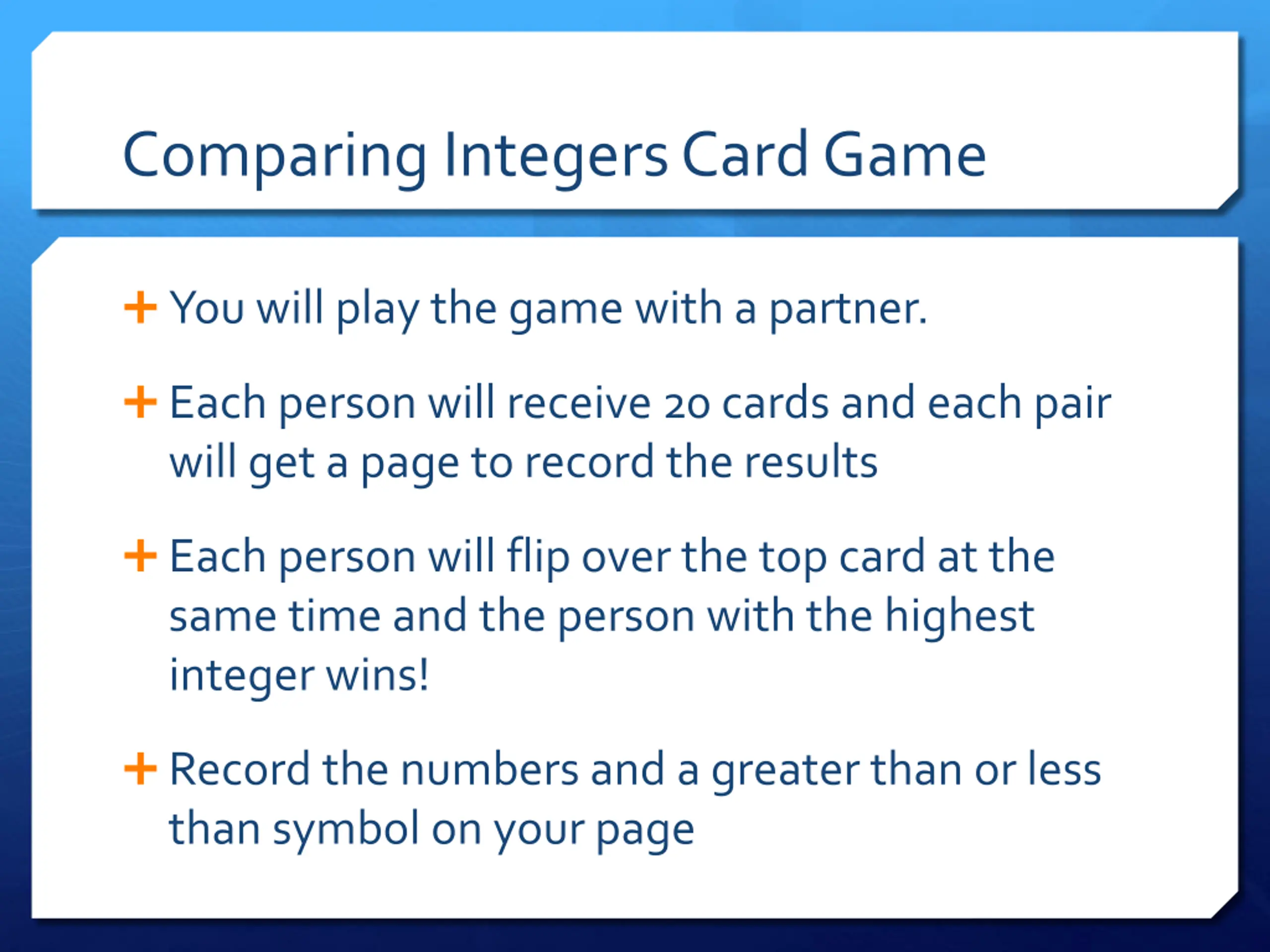 Comparing Integers Card Game

+ You will play the game with a partner.

+ Each person will receive 20 cards and each pair will get a page to record the results

+ Each person will flip over the top card at the same time and the person with the highest integer wins!

+ Record the numbers and a greater than or less than symbol on your page